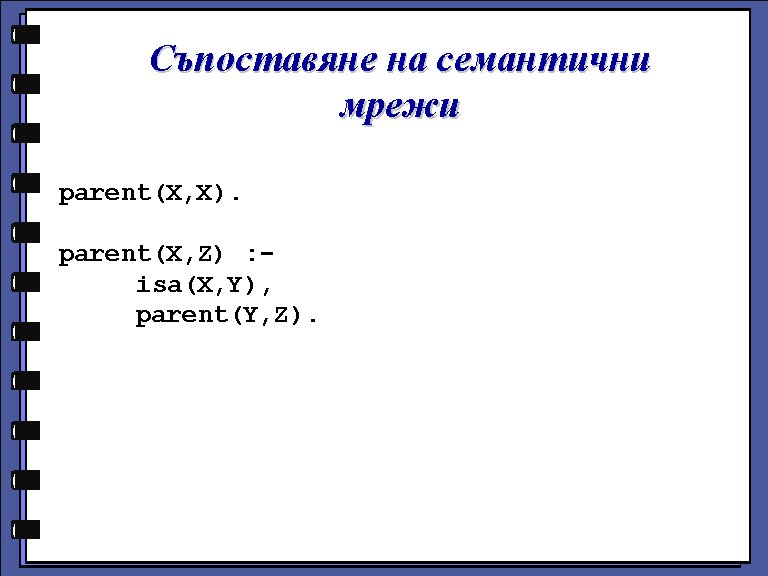 Съпоставяне на семантични мрежи

parent(X,X).

parent(X,Z) :-
isa(X,Y),
parent(Y,Z).